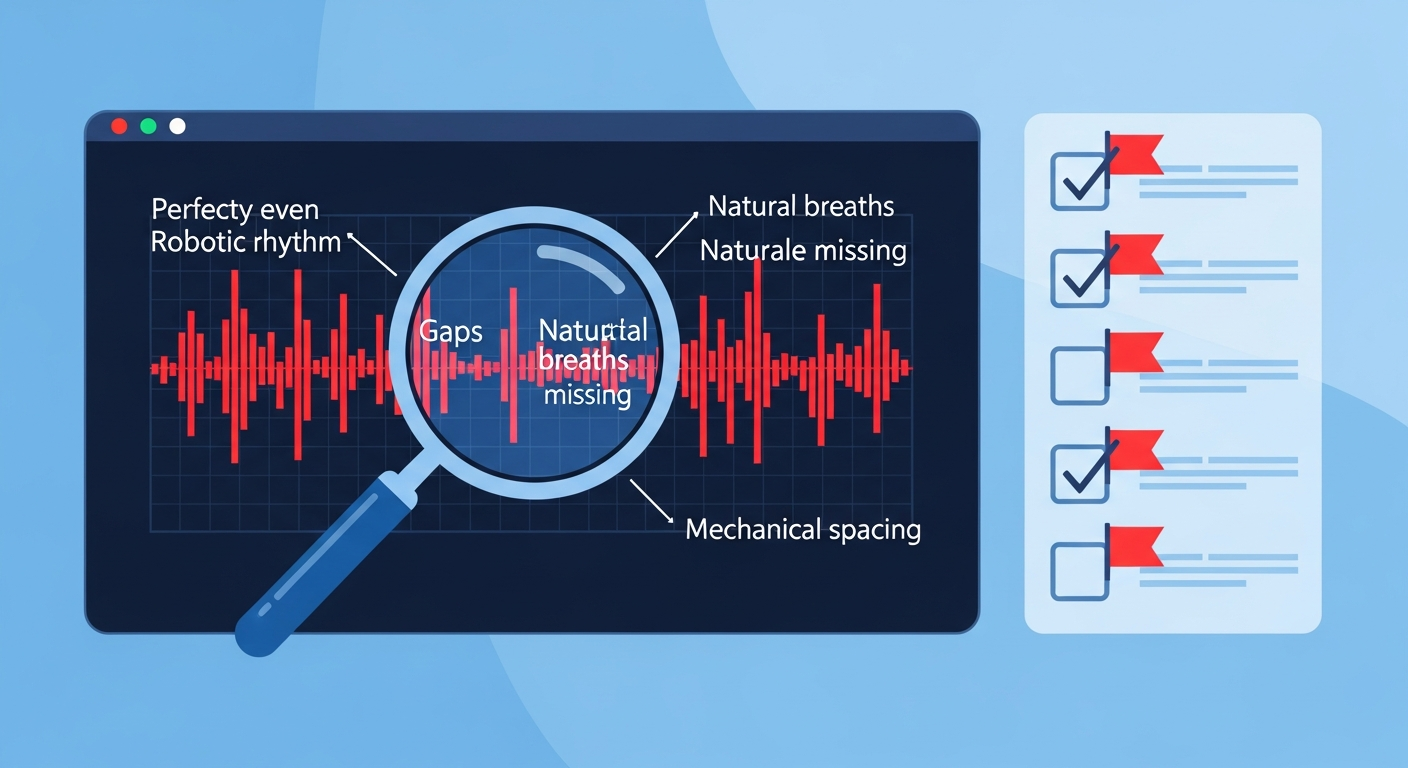 Perfecty even
Robotic rhythm

Natural breaths
Naturale missing

Gaps

Naturtal
breaths
missing

Mechanical spacing